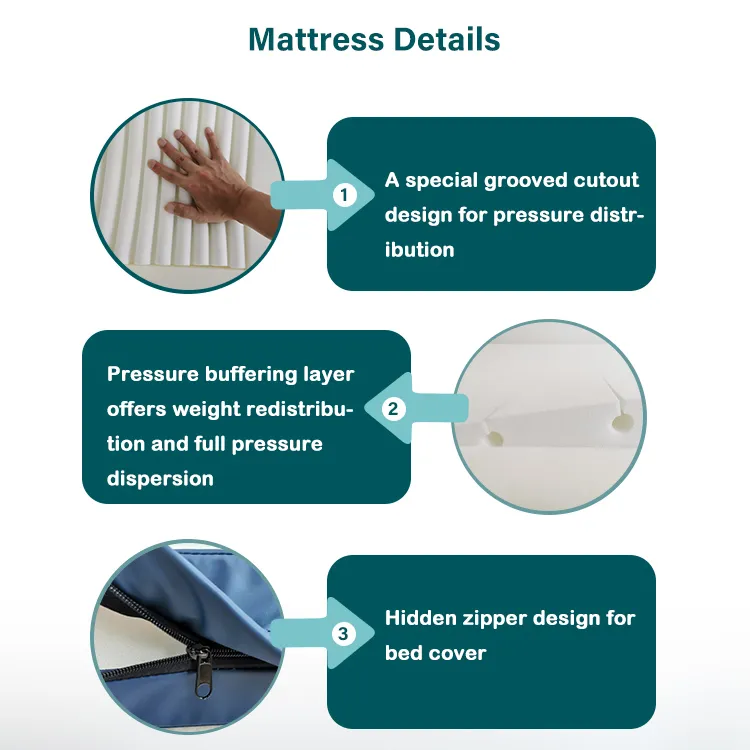 Mattress Details

1

A special grooved cutout design for pressure distribution

Pressure buffering layer offers weight redistribution and full pressure dispersion

2

3

Hidden zipper design for bed cover